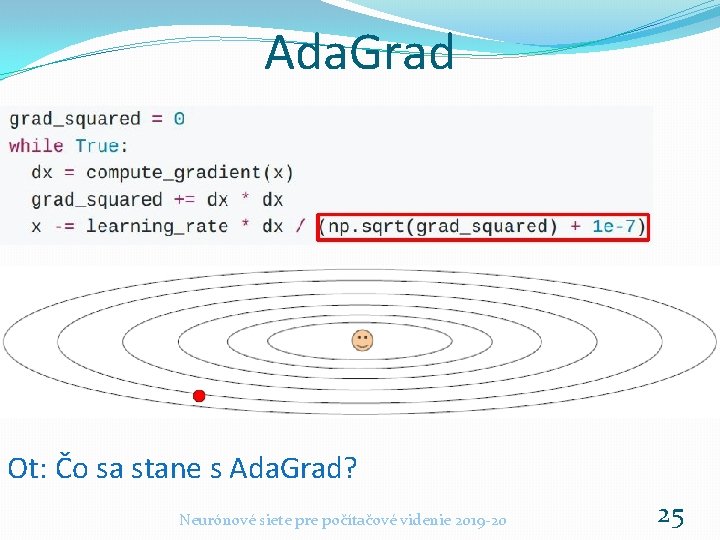 AdaGrad

grad_squared = 0
while True:
  dx = compute_gradient(x)
  grad_squared += dx * dx
  x -= learning_rate * dx / (np.sqrt(grad_squared) + 1e-7)

Ot: Čo sa stane s AdaGrad?

Neurónové siete pre počítačové videnie 2019-20

25